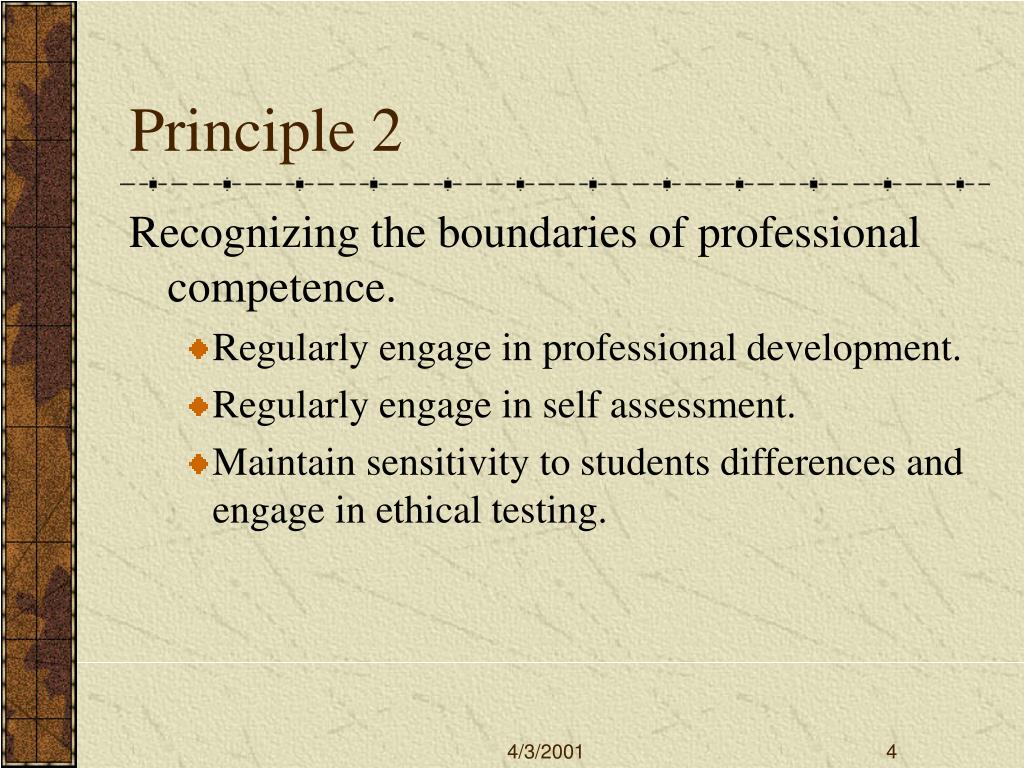 Principle 2

Recognizing the boundaries of professional competence.

Regularly engage in professional development.
Regularly engage in self assessment.
Maintain sensitivity to students differences and engage in ethical testing.

4/3/2001

4